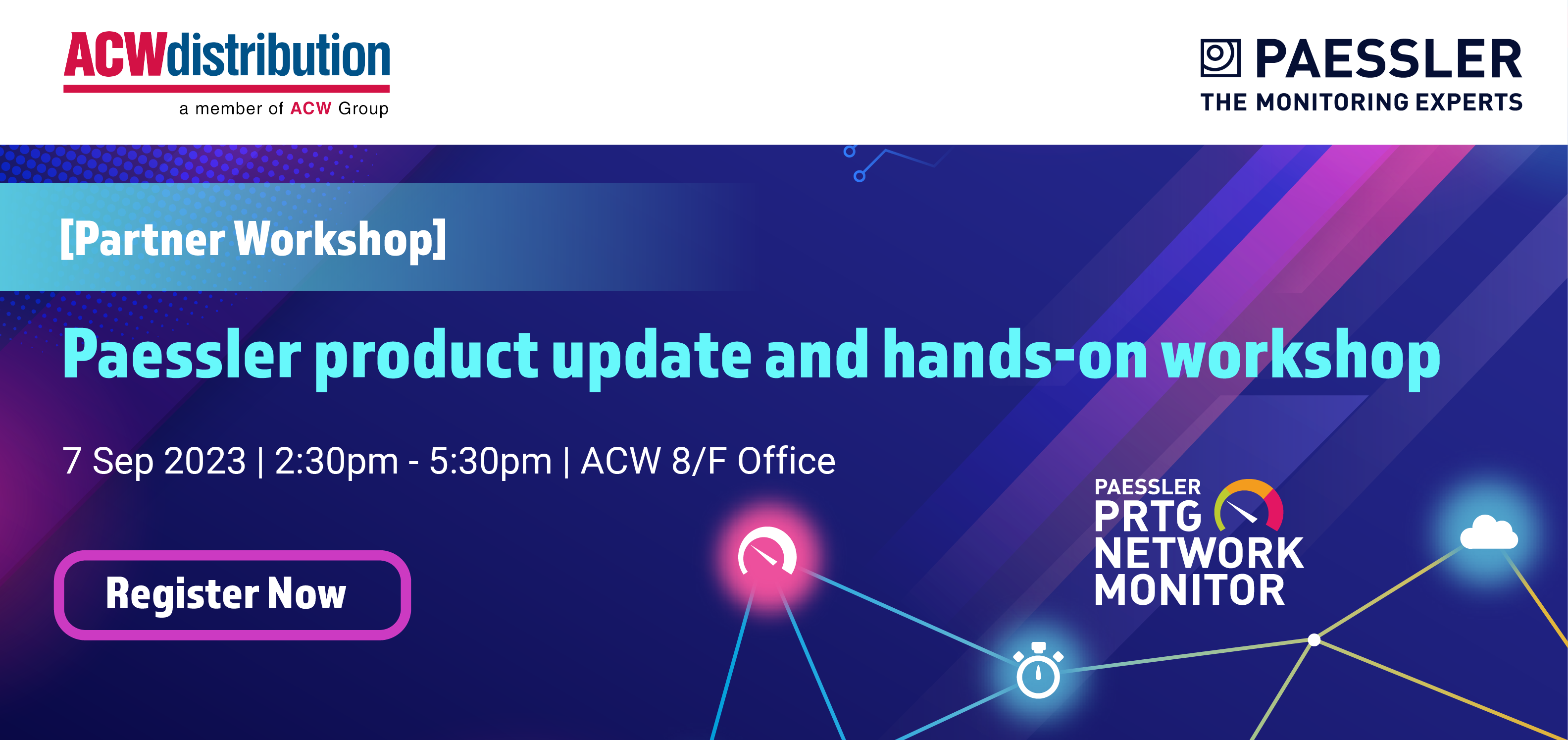 ACWdistribution
a member of ACW Group

PAESSLER
THE MONITORING EXPERTS

[Partner Workshop]

Paessler product update and hands-on workshop

7 Sep 2023 | 2:30pm - 5:30pm | ACW 8/F Office

Register Now

PAESSLER
PRTG
NETWORK
MONITOR